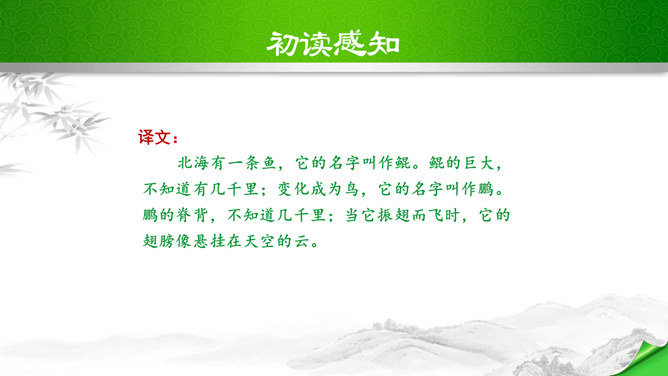 初读感知

译文：

北海有一条鱼，它的名字叫作鲲。鲲的巨大，不知道有几千里；变化成为鸟，它的名字叫作鹏。鹏的脊背，不知道几千里；当它振翅而飞时，它的翅膀像悬挂在天空的云。